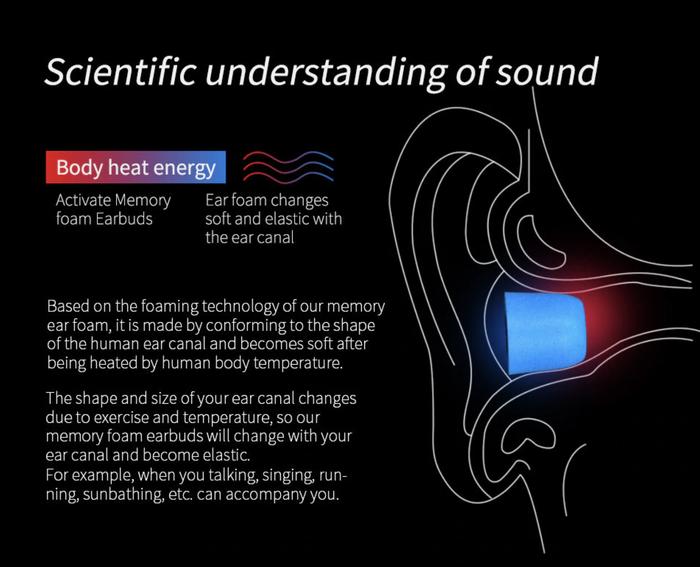 Scientific understanding of sound

Body heat energy

Activate Memory foam Earbuds

Ear foam changes soft and elastic with the ear canal

Based on the foaming technology of our memory ear foam, it is made by conforming to the shape of the human ear canal and becomes soft after being heated by human body temperature.

The shape and size of your ear canal changes due to exercise and temperature, so our memory foam earbuds will change with your ear canal and become elastic.
For example, when you talking, singing, running, sunbathing, etc. can accompany you.